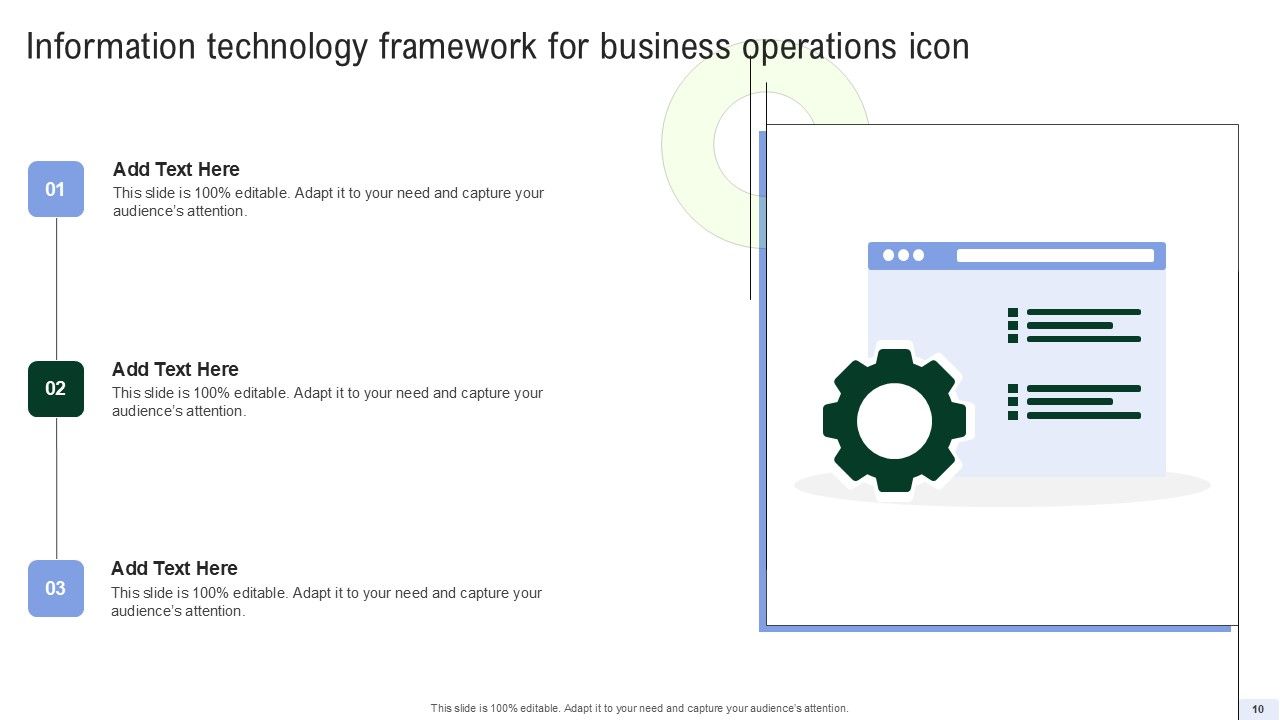 Information technology framework for business operations icon

01

Add Text Here

This slide is 100% editable. Adapt it to your need and capture your audience's attention.

02

Add Text Here

This slide is 100% editable. Adapt it to your need and capture your audience's attention.

03

Add Text Here

This slide is 100% editable. Adapt it to your need and capture your audience's attention.

This slide is 100% editable. Adapt it to your need and capture your audience's attention.

10